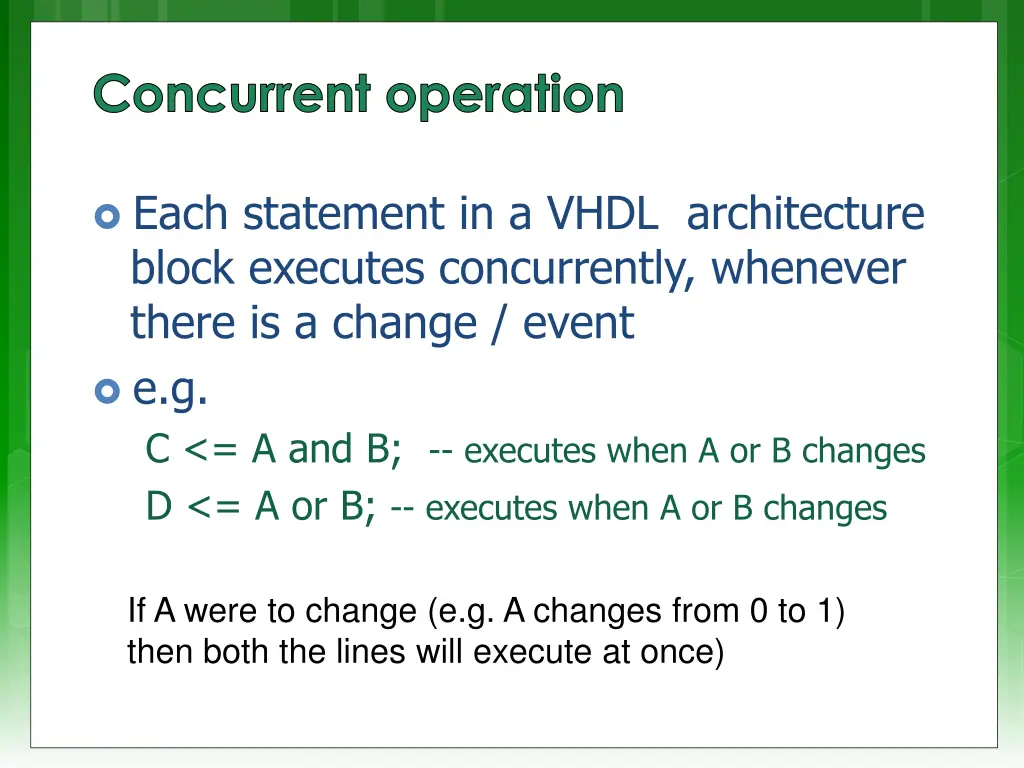 Concurrent operation

Each statement in a VHDL architecture block executes concurrently, whenever there is a change / event

e.g.

C <= A and B; -- executes when A or B changes

D <= A or B; -- executes when A or B changes

If A were to change (e.g. A changes from 0 to 1) then both the lines will execute at once)